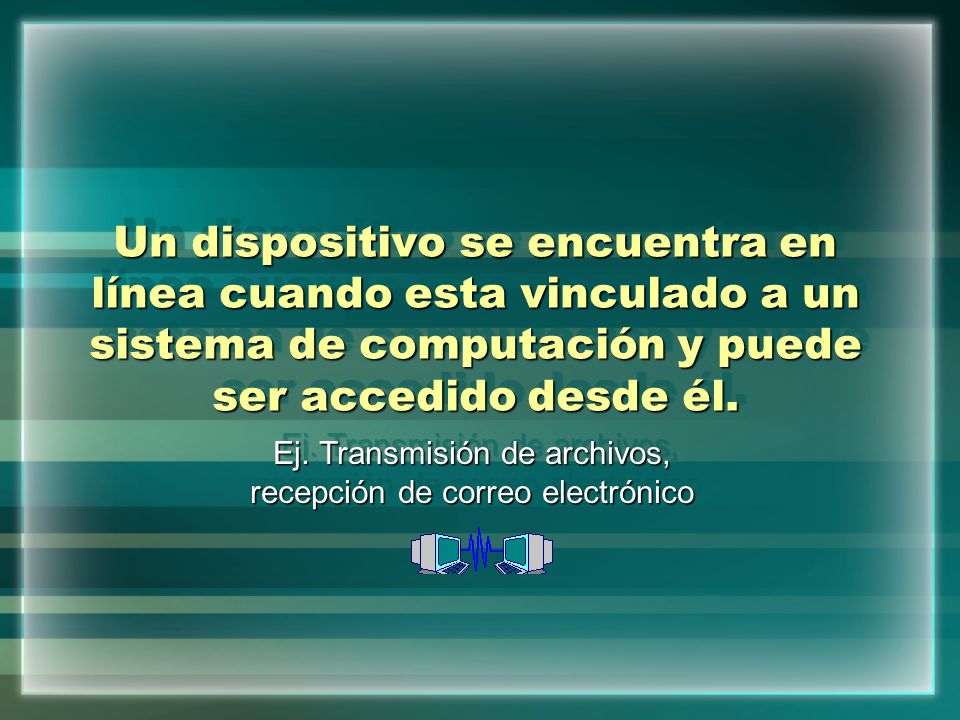 Un dispositivo se encuentra en línea cuando esta vinculado a un sistema de computación y puede ser accedido desde él.

Ej. Transmisión de archivos, recepción de correo electrónico